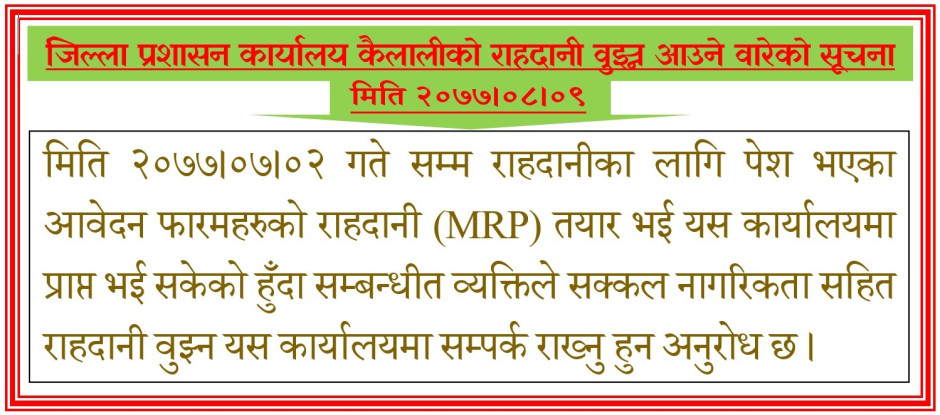 जिल्ला प्रशासन कार्यालय कैलालीको राहदानी वुझ्न आउने वारेको सूचना
मिति २०७७।०८।०९

मिति २०७७।०७।०२ गते सम्म राहदानीका लागि पेश भएका आवेदन फारमहरुको राहदानी (MRP) तयार भई यस कार्यालयमा प्राप्त भई सकेको हुँदा सम्बन्धीत व्यक्तिले सक्कल नागरिकता सहित राहदानी वुझ्न यस कार्यालयमा सम्पर्क राख्नु हुन अनुरोध छ।